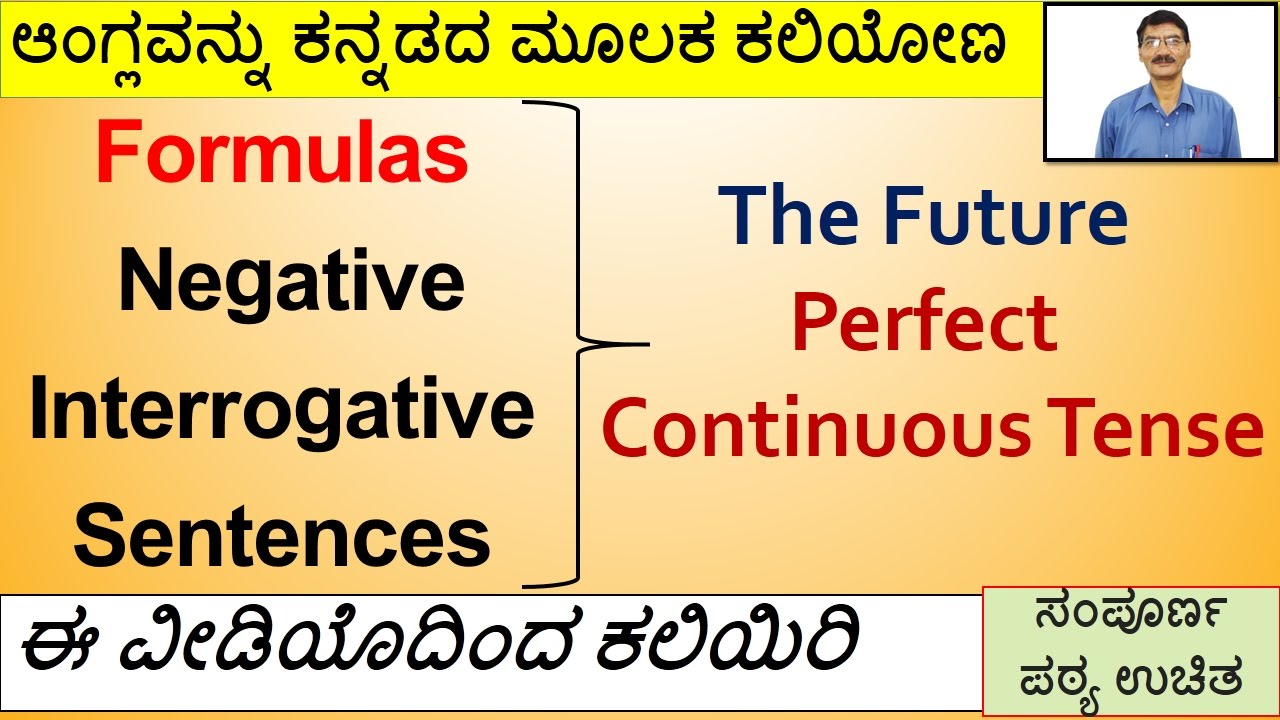 ಆಂಗ್ಲವನ್ನು ಕನ್ನಡದ ಮೂಲಕ ಕಲಿಯೋಣ

Formulas
Negative
Interrogative
Sentences

The Future
Perfect
Continuous Tense

ಈ ವೀಡಿಯೊದಿಂದ ಕಲಿಯಿರಿ

ಸಂಪೂರ್ಣ
ಪಠ್ಯ ಉಚಿತ